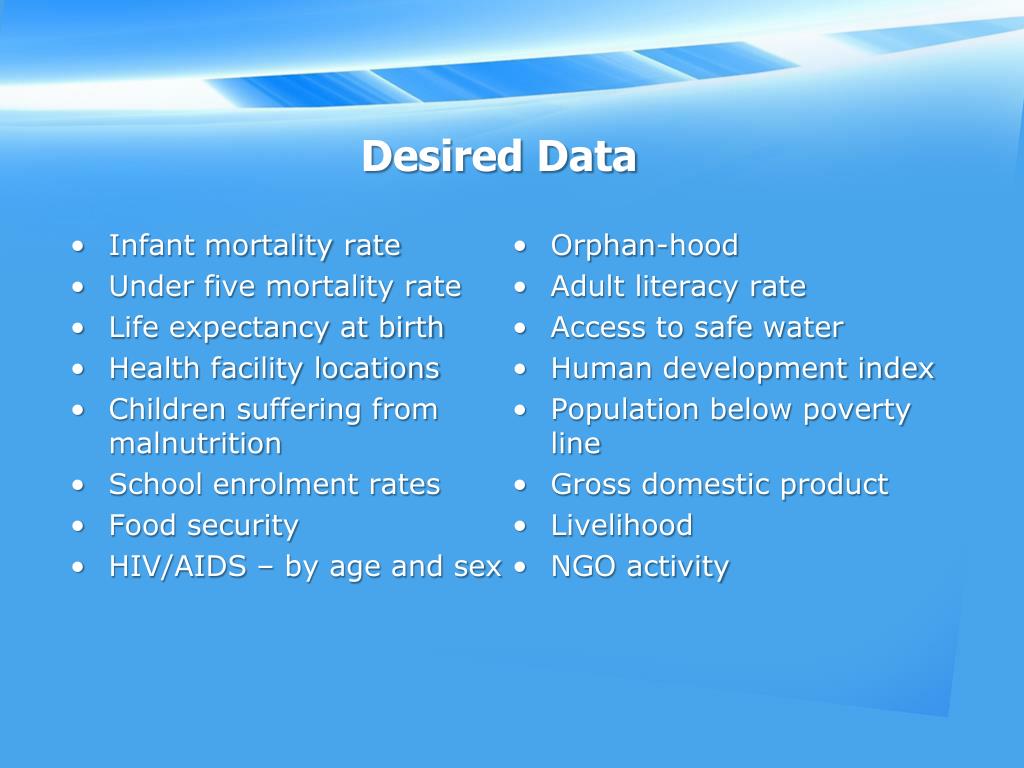 Desired Data

• Infant mortality rate
• Under five mortality rate
• Life expectancy at birth
• Health facility locations
• Children suffering from malnutrition
• School enrolment rates
• Food security
• HIV/AIDS – by age and sex

• Orphan-hood
• Adult literacy rate
• Access to safe water
• Human development index
• Population below poverty line
• Gross domestic product
• Livelihood
• NGO activity